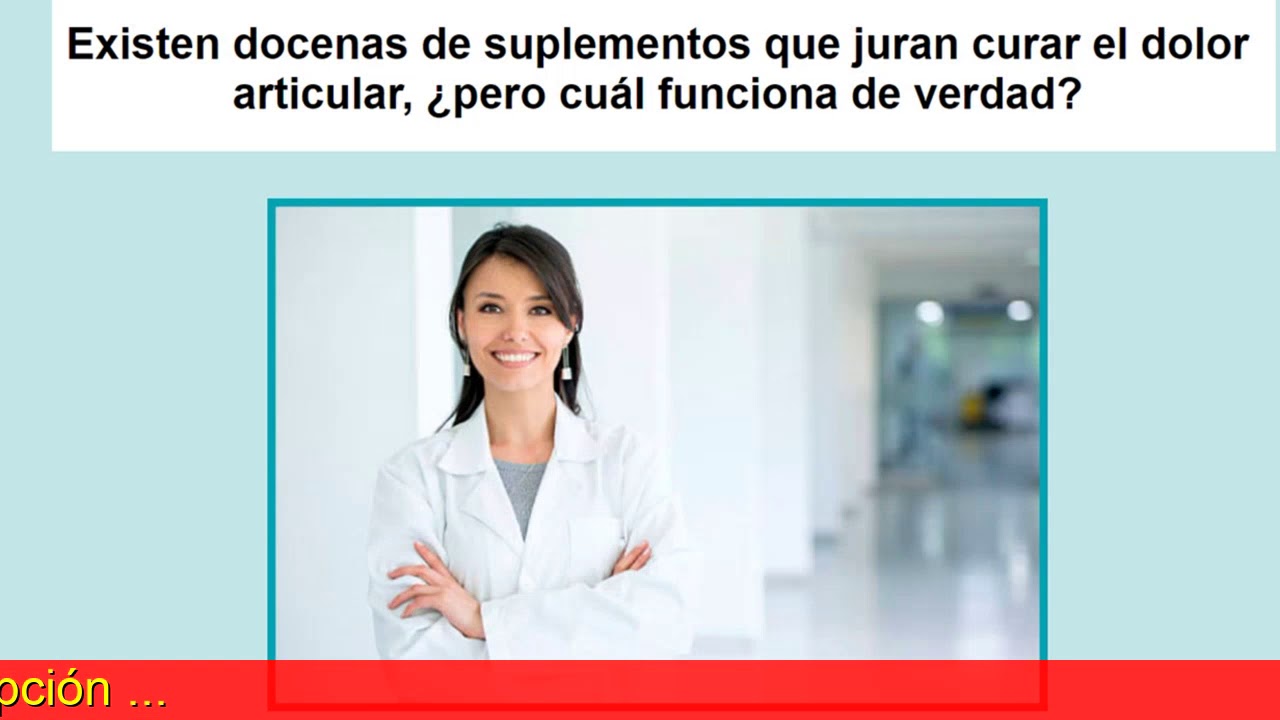 Existen docenas de suplementos que juran curar el dolor articular, ¿pero cuál funciona de verdad?

pción ...